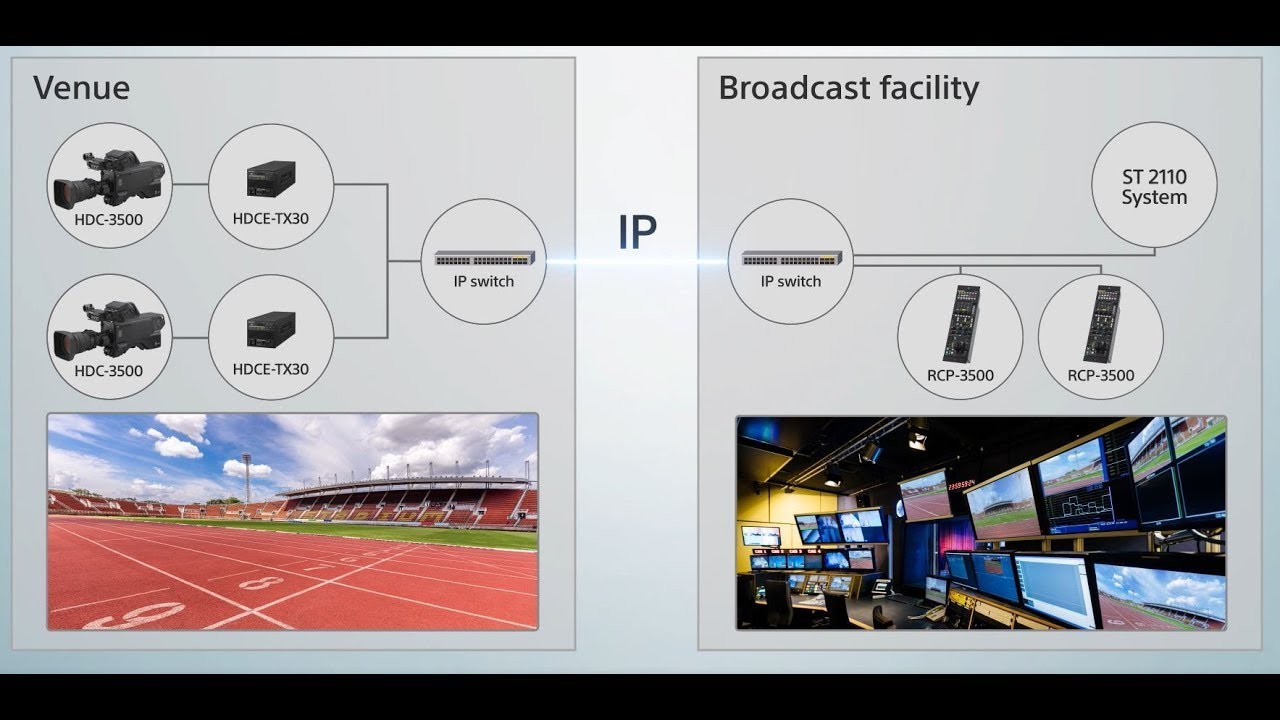 Venue

HDC-3500

HDCE-TX30

HDC-3500

HDCE-TX30

IP switch

IP

Broadcast facility

ST 2110 System

IP switch

RCP-3500

RCP-3500